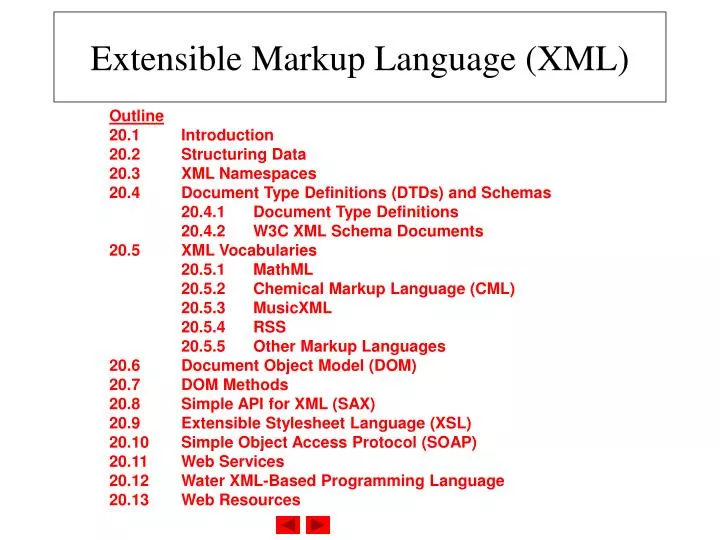 Extensible Markup Language (XML)

Outline
20.1 Introduction
20.2 Structuring Data
20.3 XML Namespaces
20.4 Document Type Definitions (DTDs) and Schemas
20.4.1 Document Type Definitions
20.4.2 W3C XML Schema Documents
20.5 XML Vocabularies
20.5.1 MathML
20.5.2 Chemical Markup Language (CML)
20.5.3 MusicXML
20.5.4 RSS
20.5.5 Other Markup Languages
20.6 Document Object Model (DOM)
20.7 DOM Methods
20.8 Simple API for XML (SAX)
20.9 Extensible Stylesheet Language (XSL)
20.10 Simple Object Access Protocol (SOAP)
20.11 Web Services
20.12 Water XML-Based Programming Language
20.13 Web Resources